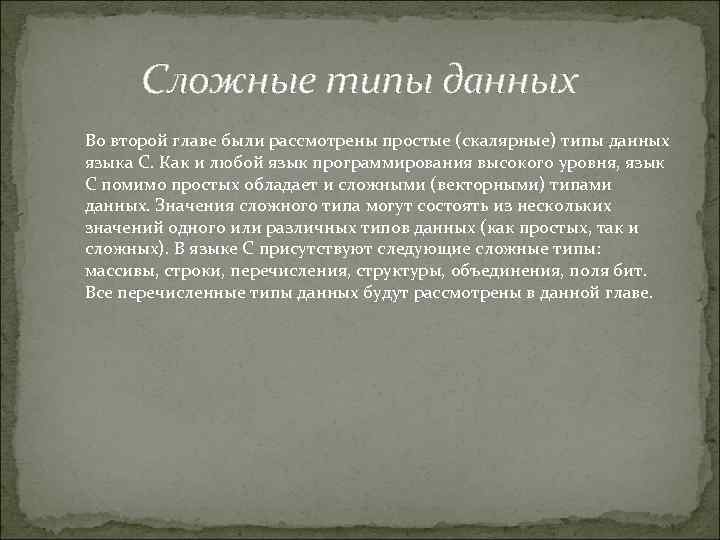 Сложные типы данных

Во второй главе были рассмотрены простые (скалярные) типы данных языка С. Как и любой язык программирования высокого уровня, язык С помимо простых обладает и сложными (векторными) типами данных. Значения сложного типа могут состоять из нескольких значений одного или различных типов данных (как простых, так и сложных). В языке С присутствуют следующие сложные типы: массивы, строки, перечисления, структуры, объединения, поля бит. Все перечисленные типы данных будут рассмотрены в данной главе.